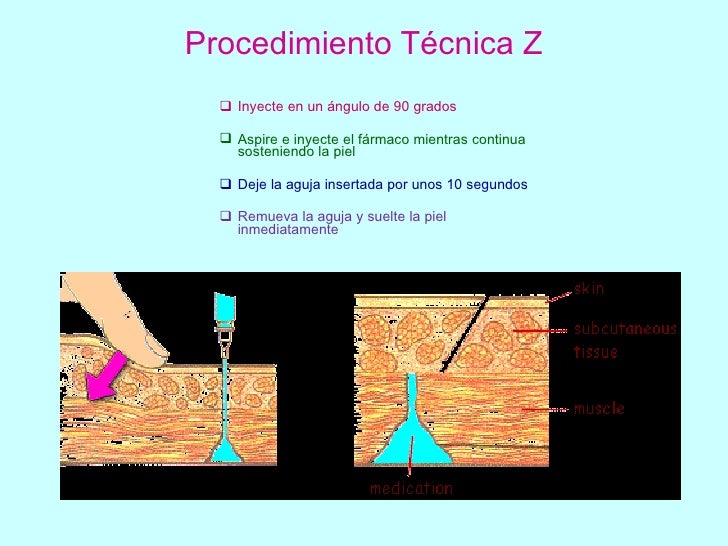 Procedimiento Técnica Z

❑ Inyecte en un ángulo de 90 grados

❑ Aspire e inyecte el fármaco mientras continua sosteniendo la piel

❑ Deje la aguja insertada por unos 10 segundos

❑ Remueva la aguja y suelte la piel inmediatamente

skin
subcutaneous tissue
muscle
medication